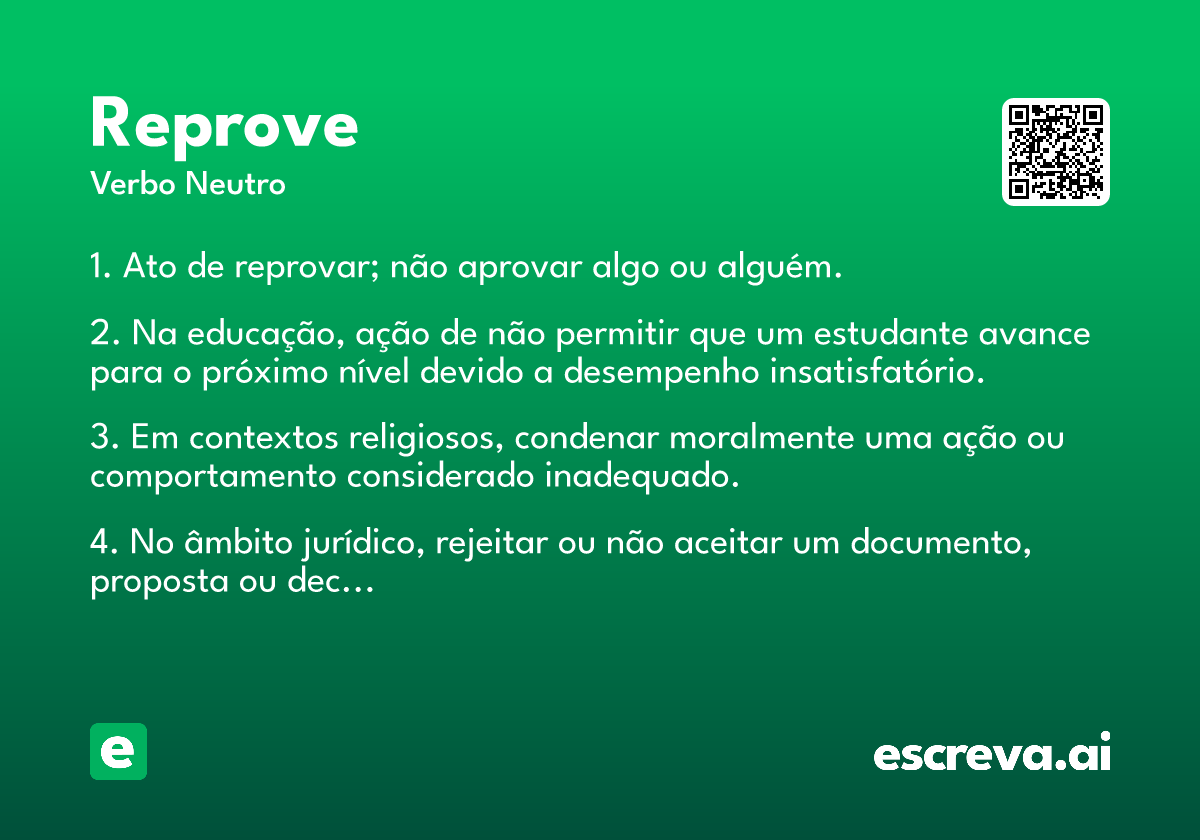 Reprove
Verbo Neutro

1. Ato de reprovar; não aprovar algo ou alguém.

2. Na educação, ação de não permitir que um estudante avance para o próximo nível devido a desempenho insatisfatório.

3. Em contextos religiosos, condenar moralmente uma ação ou comportamento considerado inadequado.

4. No âmbito jurídico, rejeitar ou não aceitar um documento, proposta ou dec...

e

escreva.ai